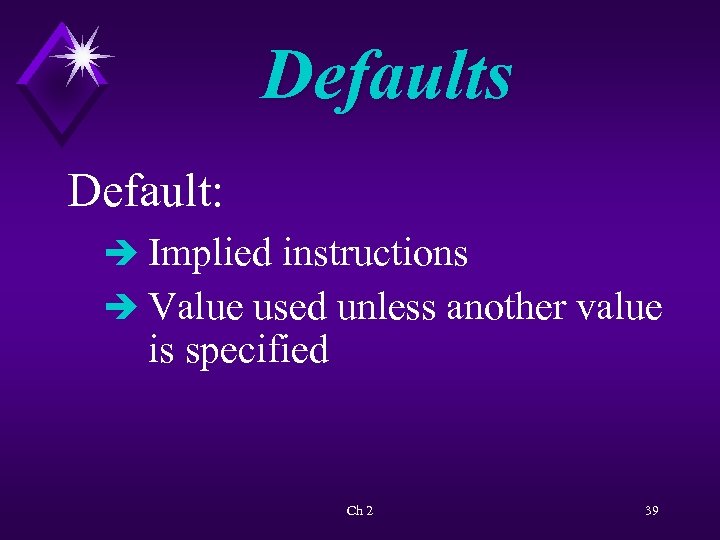 Defaults

Default:

➔ Implied instructions

➔ Value used unless another value is specified

Ch 2

39